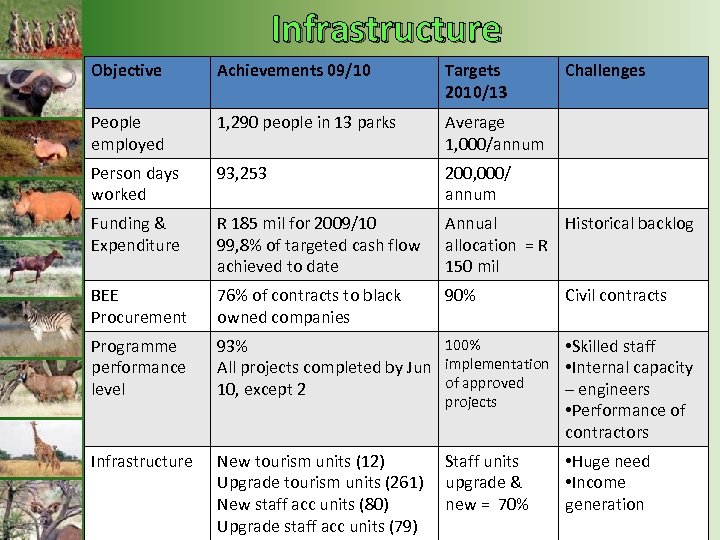 Infrastructure

| Objective | Achievements 09/10 | Targets 2010/13 | Challenges |
|---|---|---|---|
| People employed | 1,290 people in 13 parks | Average 1,000/annum | |
| Person days worked | 93,253 | 200,000/ annum | |
| Funding & Expenditure | R 185 mil for 2009/10 99,8% of targeted cash flow achieved to date | Annual allocation = R 150 mil | Historical backlog |
| BEE Procurement | 76% of contracts to black owned companies | 90% | Civil contracts |
| Programme performance level | 93% All projects completed by Jun 10, except 2 | 100% implementation of approved projects | •Skilled staff •Internal capacity – engineers •Performance of contractors |
| Infrastructure | New tourism units (12) Upgrade tourism units (261) New staff acc units (80) Upgrade staff acc units (79) | Staff units upgrade & new = 70% | •Huge need •Income generation |